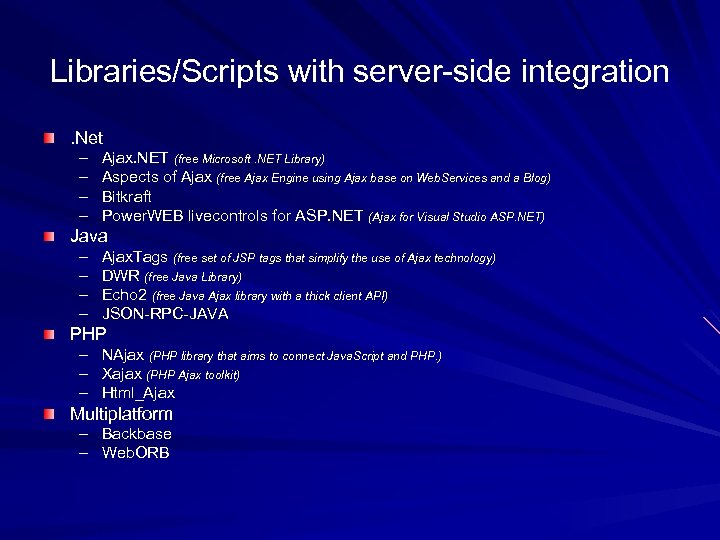 Libraries/Scripts with server-side integration

.Net
– Ajax.NET (free Microsoft .NET Library)
– Aspects of Ajax (free Ajax Engine using Ajax base on WebServices and a Blog)
– Bitkraft
– PowerWEB livecontrols for ASP.NET (Ajax for Visual Studio ASP.NET)

Java
– AjaxTags (free set of JSP tags that simplify the use of Ajax technology)
– DWR (free Java Library)
– Echo2 (free Java Ajax library with a thick client API)
– JSON-RPC-JAVA

PHP
– NAjax (PHP library that aims to connect JavaScript and PHP.)
– Xajax (PHP Ajax toolkit)
– Html_Ajax

Multiplatform
– Backbase
– WebORB